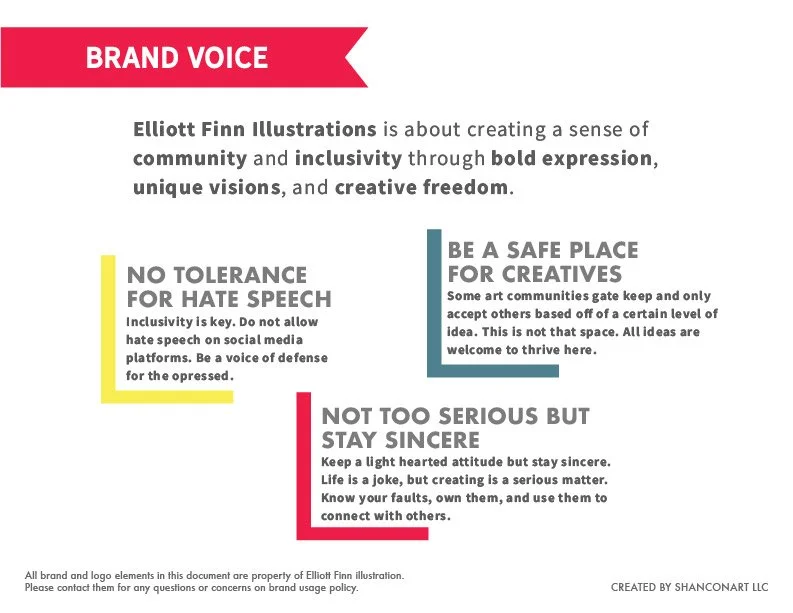 BRAND VOICE

Elliott Finn Illustrations is about creating a sense of community and inclusivity through bold expression, unique visions, and creative freedom.

NO TOLERANCE FOR HATE SPEECH
Inclusivity is key. Do not allow hate speech on social media platforms. Be a voice of defense for the opressed.

BE A SAFE PLACE FOR CREATIVES
Some art communities gate keep and only accept others based off of a certain level of idea. This is not that space. All ideas are welcome to thrive here.

NOT TOO SERIOUS BUT STAY SINCERE
Keep a light hearted attitude but stay sincere. Life is a joke, but creating is a serious matter. Know your faults, own them, and use them to connect with others.

All brand and logo elements in this document are property of Elliott Finn illustration. Please contact them for any questions or concerns on brand usage policy.

CREATED BY SHANCONART LLC